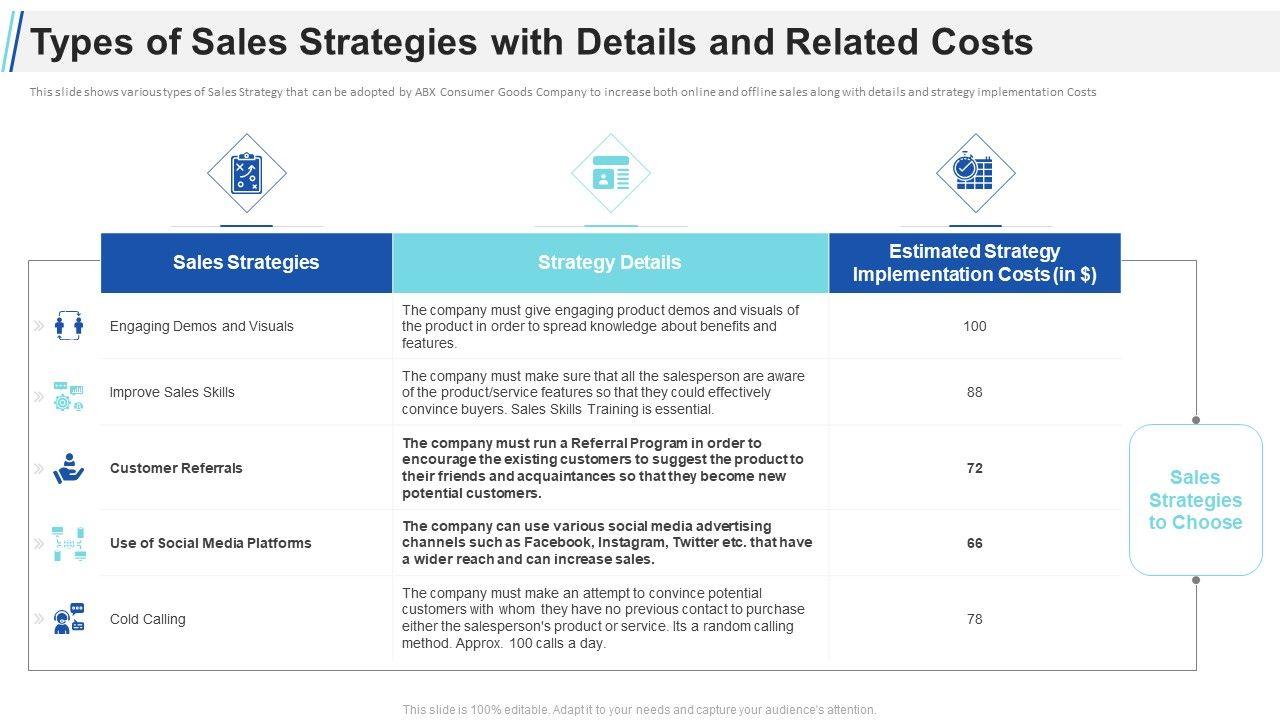 Types of Sales Strategies with Details and Related Costs

This slide shows various types of Sales Strategy that can be adopted by ABX Consumer Goods Company to increase both online and offline sales along with details and strategy implementation Costs

| Sales Strategies | Strategy Details | Estimated Strategy Implementation Costs (in $) |
|---|---|---|
| Engaging Demos and Visuals | The company must give engaging product demos and visuals of the product in order to spread knowledge about benefits and features. | 100 |
| Improve Sales Skills | The company must make sure that all the salesperson are aware of the product/service features so that they could effectively convince buyers. Sales Skills Training is essential. | 88 |
| Customer Referrals | The company must run a Referral Program in order to encourage the existing customers to suggest the product to their friends and acquaintances so that they become new potential customers. | 72 |
| Use of Social Media Platforms | The company can use various social media advertising channels such as Facebook, Instagram, Twitter etc. that have a wider reach and can increase sales. | 66 |
| Cold Calling | The company must make an attempt to convince potential customers with whom they have no previous contact to purchase either the salesperson's product or service. Its a random calling method. Approx. 100 calls a day. | 78 |

Sales Strategies to Choose

This slide is 100% editable. Adapt it to your needs and capture your audience's attention.